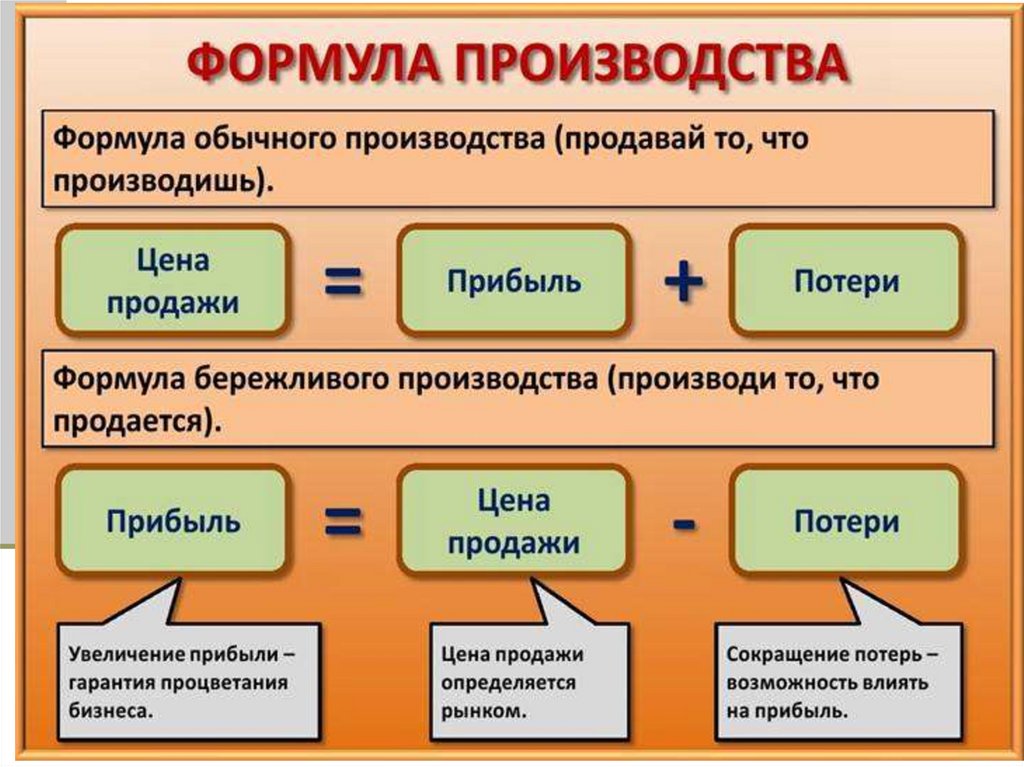 ФОРМУЛА ПРОИЗВОДСТВА

Формула обычного производства (продавай то, что производишь).

Цена продажи = Прибыль + Потери

Формула бережливого производства (производи то, что продается).

Прибыль = Цена продажи - Потери

Увеличение прибыли – гарантия процветания бизнеса.

Цена продажи определяется рынком.

Сокращение потерь – возможность влиять на прибыль.